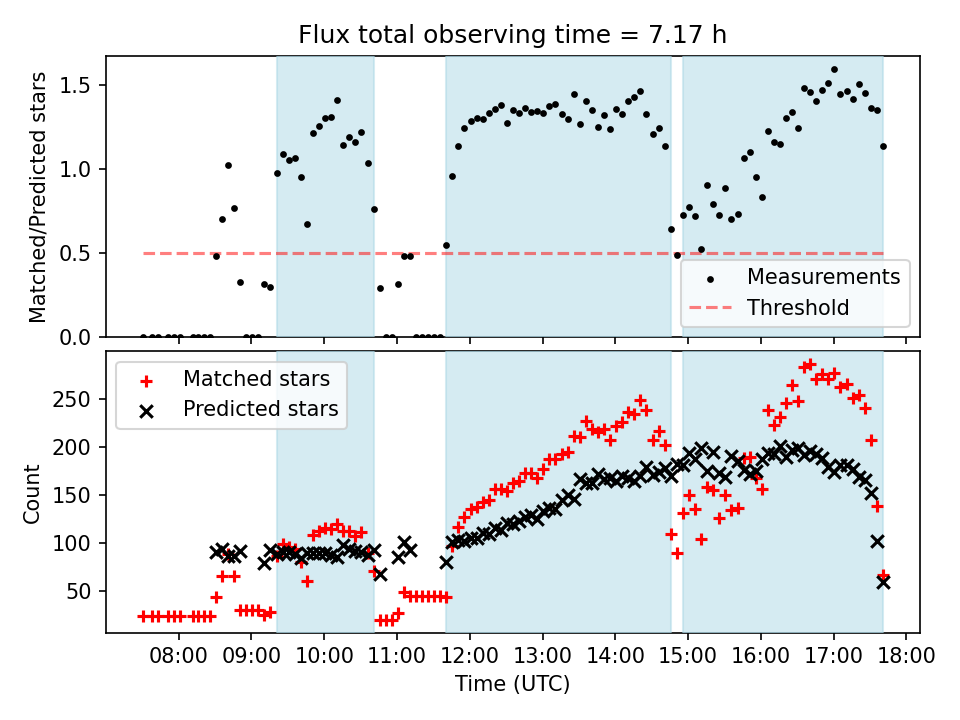 Flux total observing time = 7.17 h

Matched/Predicted stars

1.5
1.0
0.5
0.0

Measurements
Threshold

Matched stars
Predicted stars

Count

250
200
150
100
50

08:00 09:00 10:00 11:00 12:00 13:00 14:00 15:00 16:00 17:00 18:00

Time (UTC)